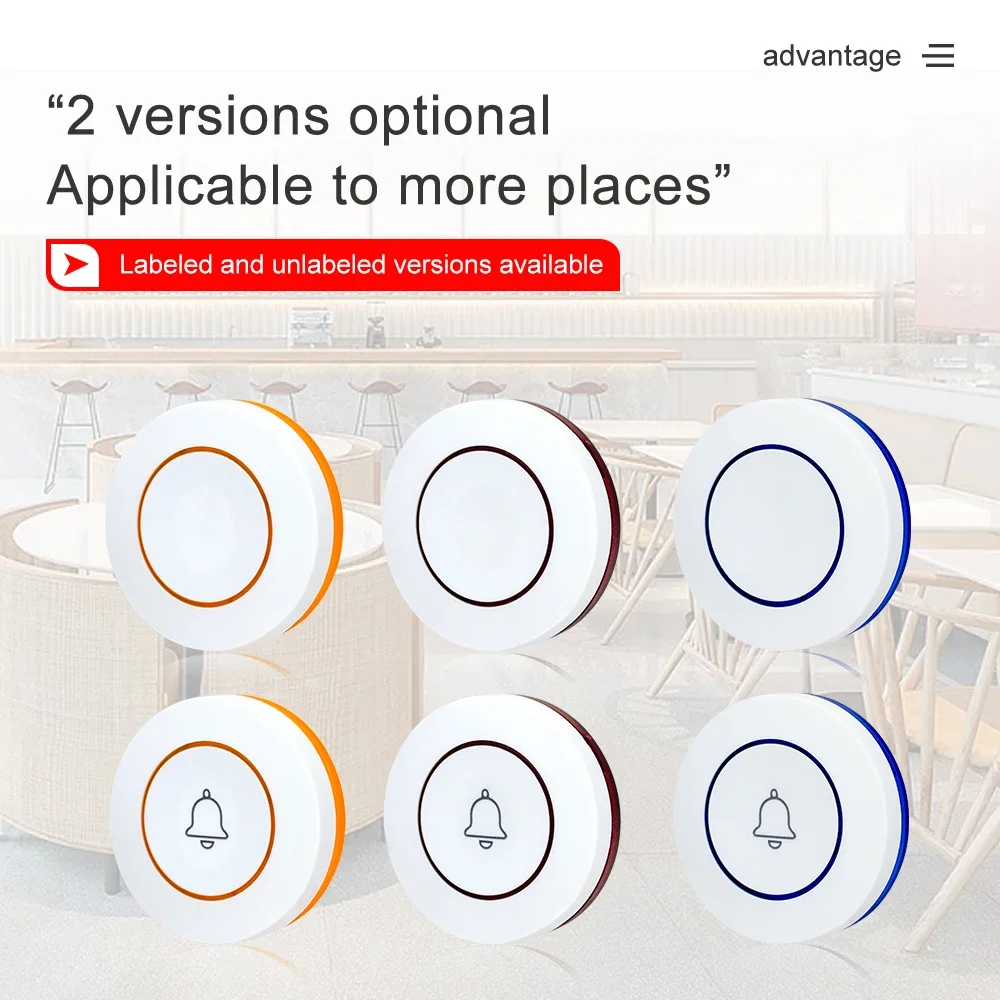 advantage

“2 versions optional
Applicable to more places”

Labeled and unlabeled versions available